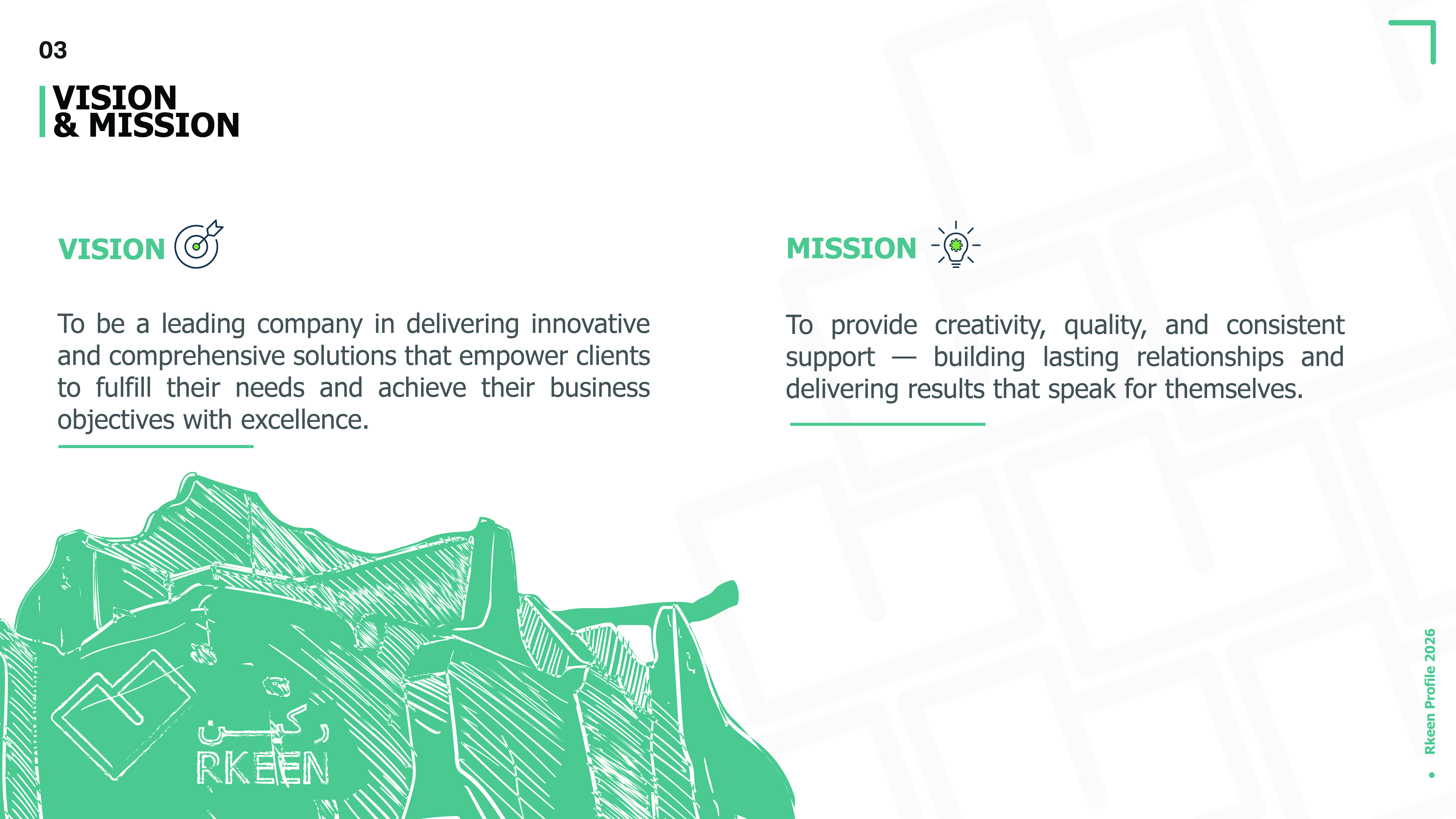 03

VISION
& MISSION

VISION

To be a leading company in delivering innovative and comprehensive solutions that empower clients to fulfill their needs and achieve their business objectives with excellence.

MISSION

To provide creativity, quality, and consistent support — building lasting relationships and delivering results that speak for themselves.

ركين
RKEEN

Rkeen Profile 2026